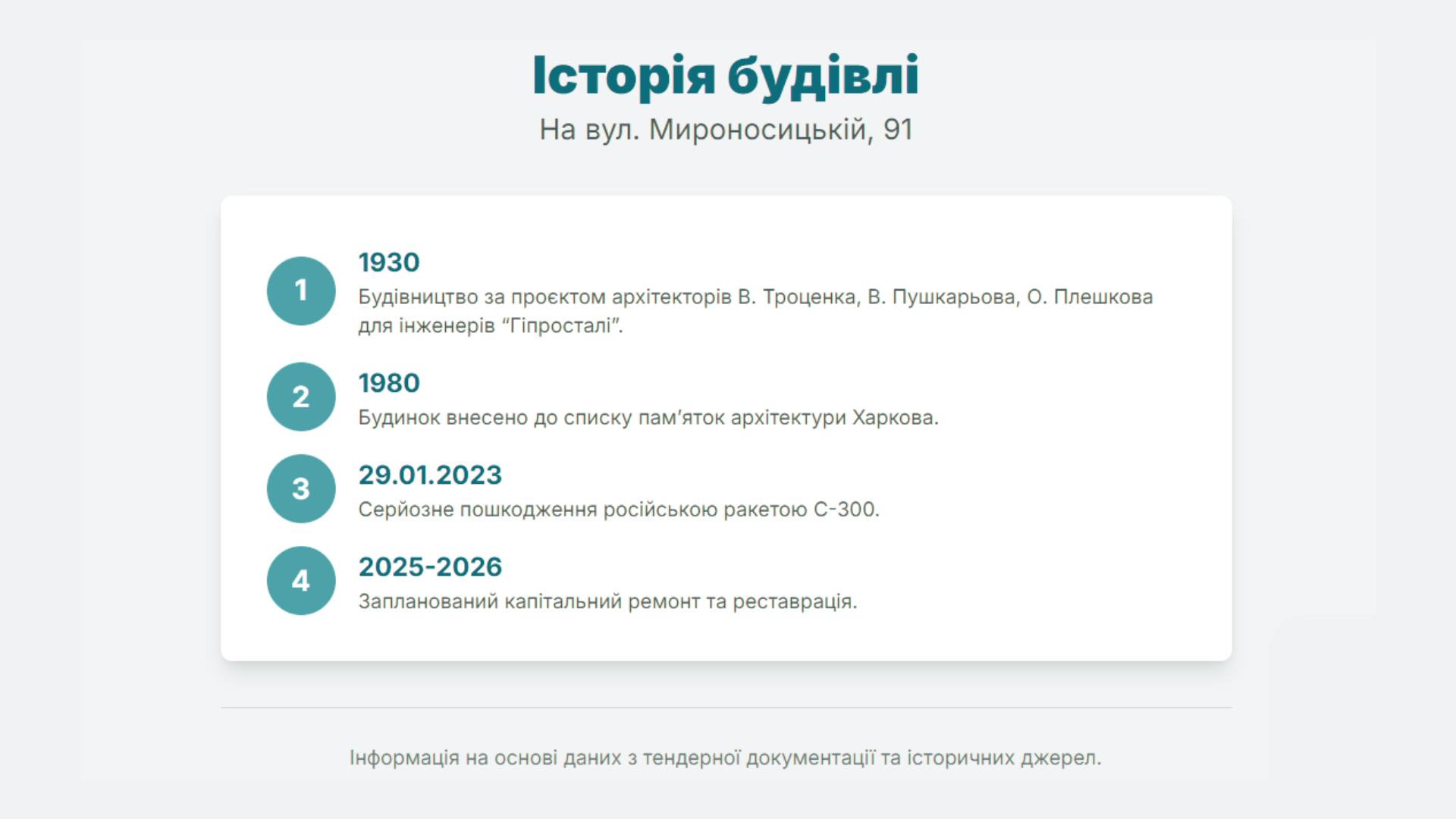 Історія будівлі

На вул. Мироносицькій, 91

1

1930

Будівництво за проєктом архітекторів В. Троценка, В. Пушкарьова, О. Плешкова для інженерів “Гіпросталі”.

2

1980

Будинок внесено до списку пам’яток архітектури Харкова.

3

29.01.2023

Серйозне пошкодження російською ракетою С-300.

4

2025-2026

Запланований капітальний ремонт та реставрація.

Інформація на основі даних з тендерної документації та історичних джерел.